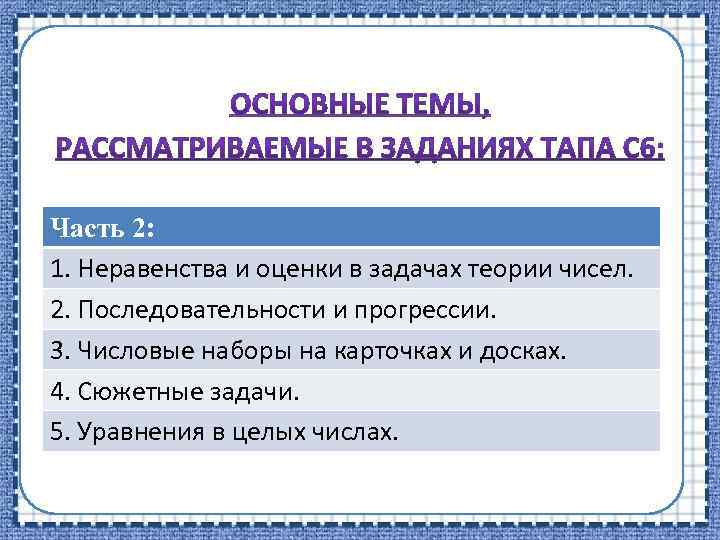 ОСНОВНЫЕ ТЕМЫ, РАССМАТРИВАЕМЫЕ В ЗАДАНИЯХ ТАПА С6:

| Часть 2: |
|---|
| 1. Неравенства и оценки в задачах теории чисел. |
| 2. Последовательности и прогрессии. |
| 3. Числовые наборы на карточках и досках. |
| 4. Сюжетные задачи. |
| 5. Уравнения в целых числах. |